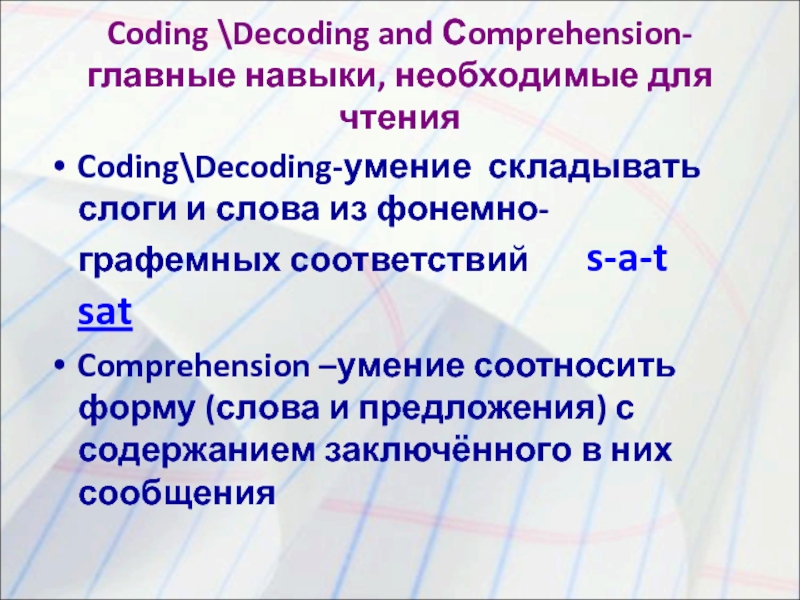 Coding \Decoding and Comprehension- главные навыки, необходимые для чтения

• Coding\Decoding-умение складывать слоги и слова из фонемно-графемных соответствий s-a-t sat

• Comprehension –умение соотносить форму (слова и предложения) с содержанием заключённого в них сообщения